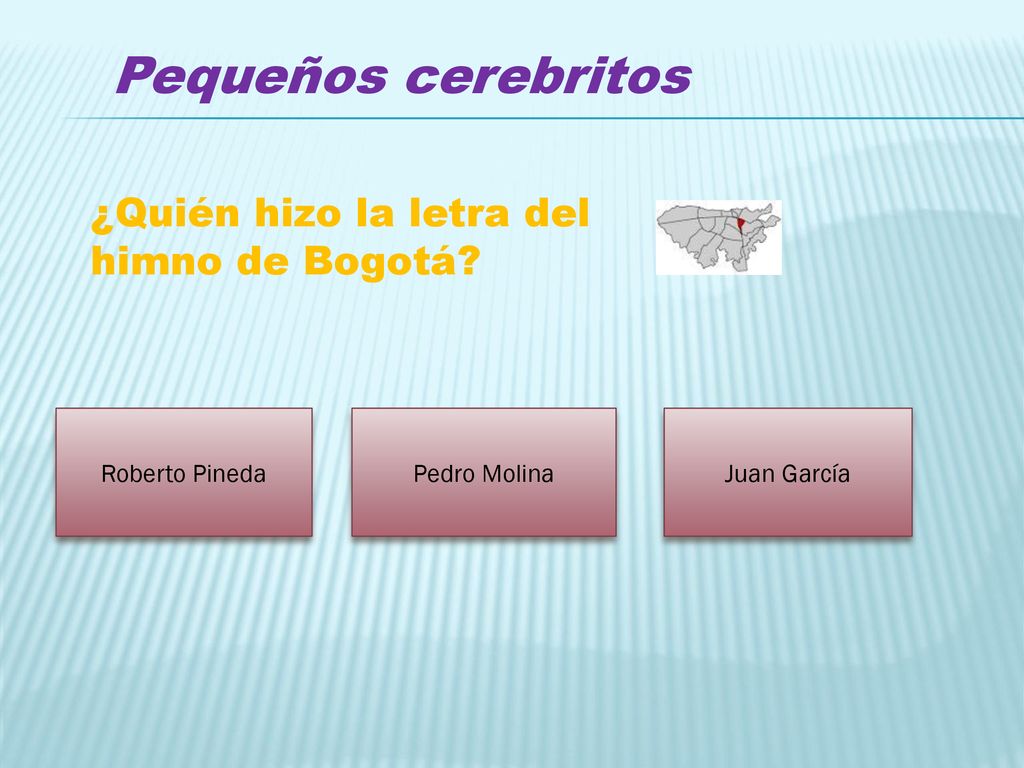 Pequeños cerebritos

¿Quién hizo la letra del himno de Bogotá?

Roberto Pineda

Pedro Molina

Juan García